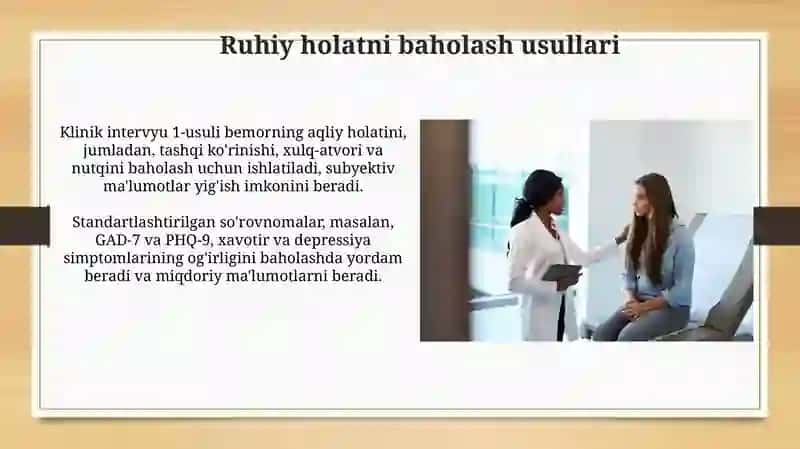 Ruhiy holatni baholash usullari

Klinik intervyu 1-usuli bemorning aqliy holatini, jumladan, tashqi ko'rinishi, xulq-atvori va nutqini baholash uchun ishlatiladi, subyektiv ma'lumotlar yig'ish imkonini beradi.

Standartlashtirilgan so'rovnomalar, masalan, GAD-7 va PHQ-9, xavotir va depressiya simptomlarining og'irligini baholashda yordam beradi va miqdoriy ma'lumotlarni beradi.